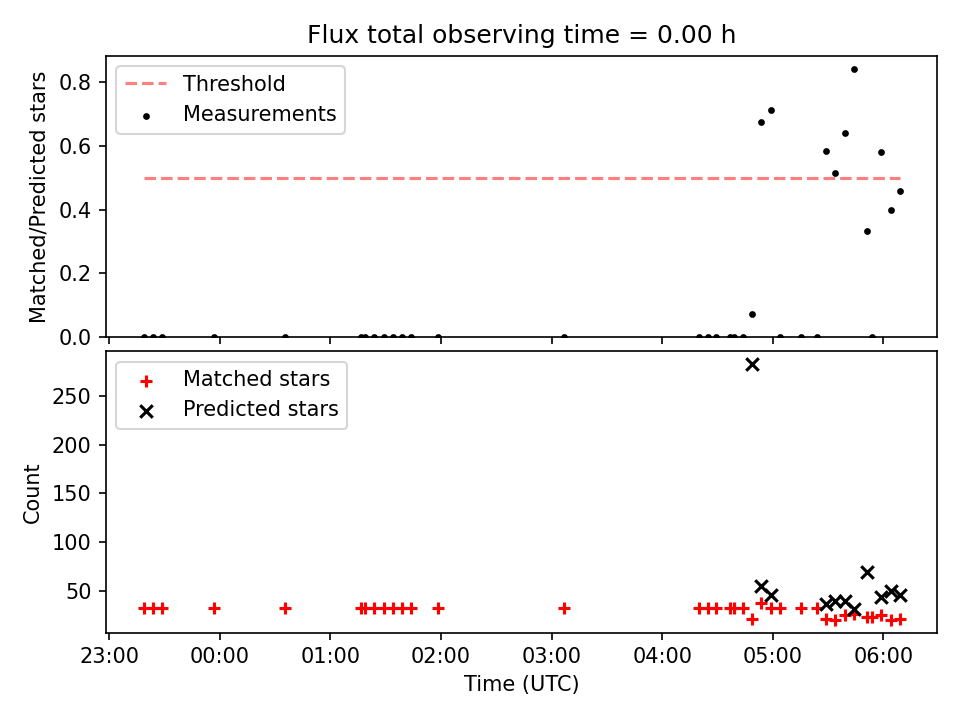 Flux total observing time = 0.00 h

Threshold
Measurements

Matched/Predicted stars

0.8
0.6
0.4
0.2
0.0

Matched stars
Predicted stars

Count

250
200
150
100
50

23:00
00:00
01:00
02:00
03:00
04:00
05:00
06:00

Time (UTC)